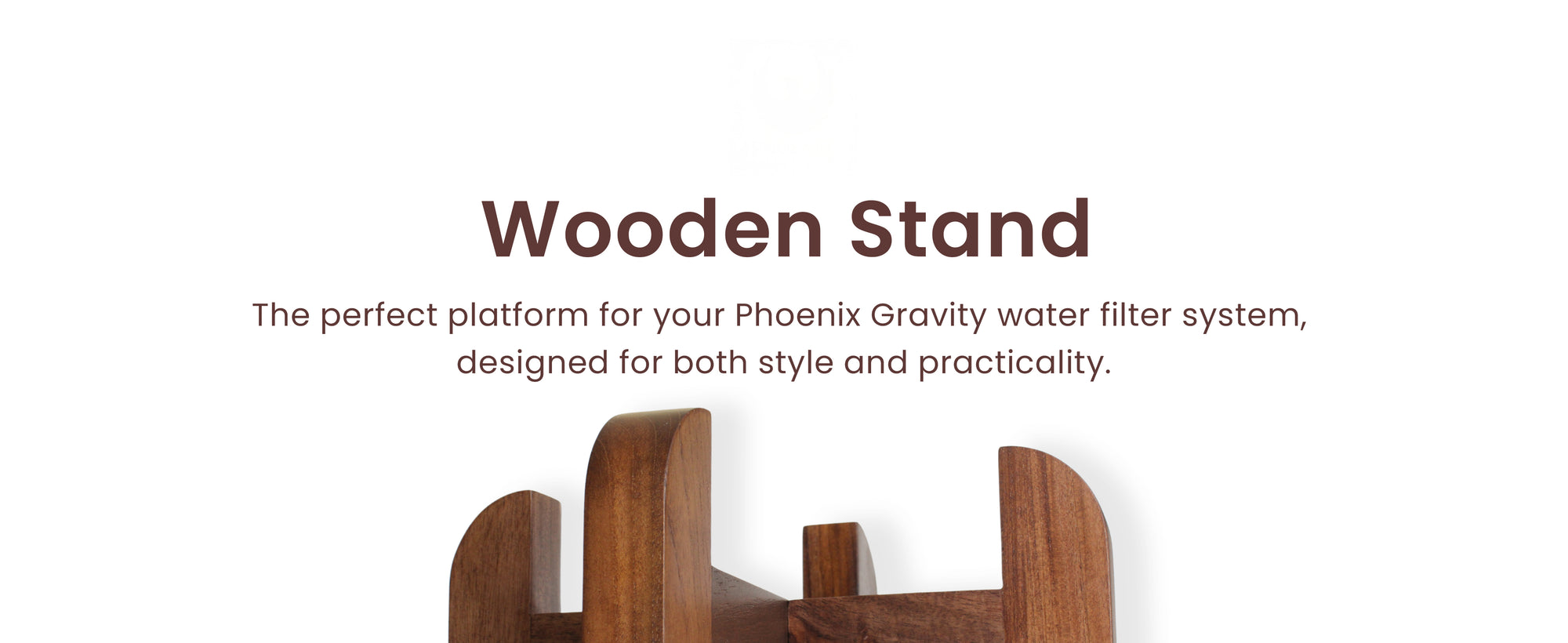 Wooden Stand

The perfect platform for your Phoenix Gravity water filter system, designed for both style and practicality.